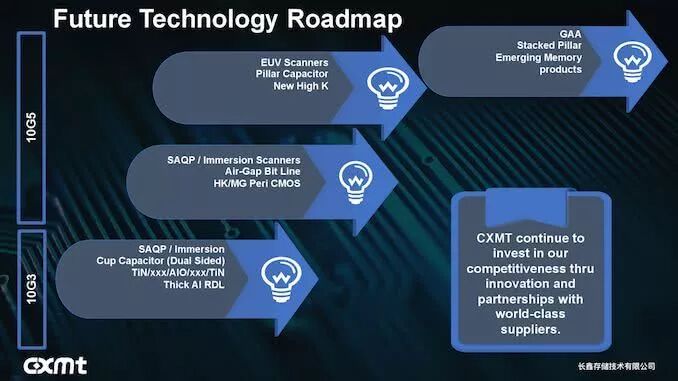 Future Technology Roadmap

10G5

10G3

EUV Scanners
Pillar Capacitor
New High K

GAA
Stacked Pillar
Emerging Memory products

SAQP / Immersion Scanners
Air-Gap Bit Line
HK/MG Peri CMOS

SAQP / Immersion
Cup Capacitor (Dual Sided)
TiN/xxx/AlO/xxx/TiN
Thick Al RDL

CXMT continue to invest in our competitiveness thru innovation and partnerships with world-class suppliers.

cxmt

长鑫存储技术有限公司